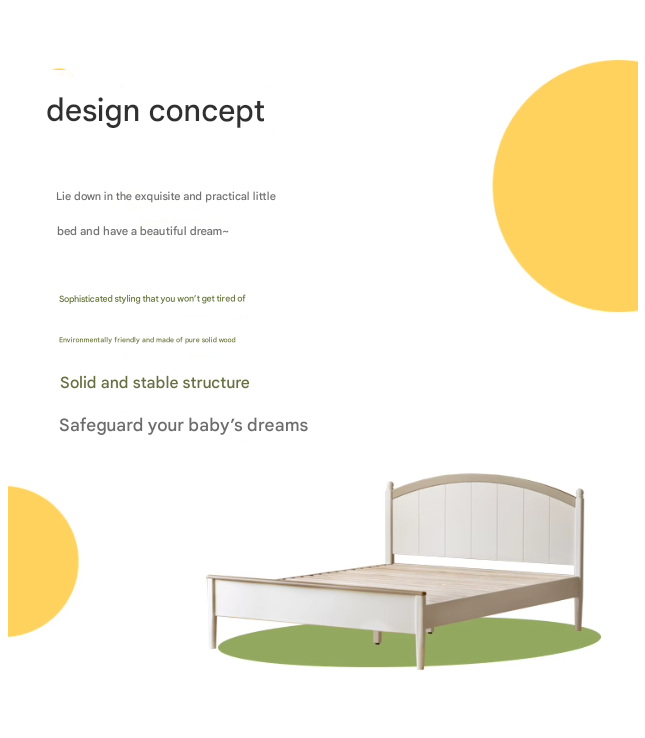 design concept

Lie down in the exquisite and practical little bed and have a beautiful dream~

Sophisticated styling that you won't get tired of

Environmentally friendly and made of pure solid wood

Solid and stable structure

Safeguard your baby's dreams